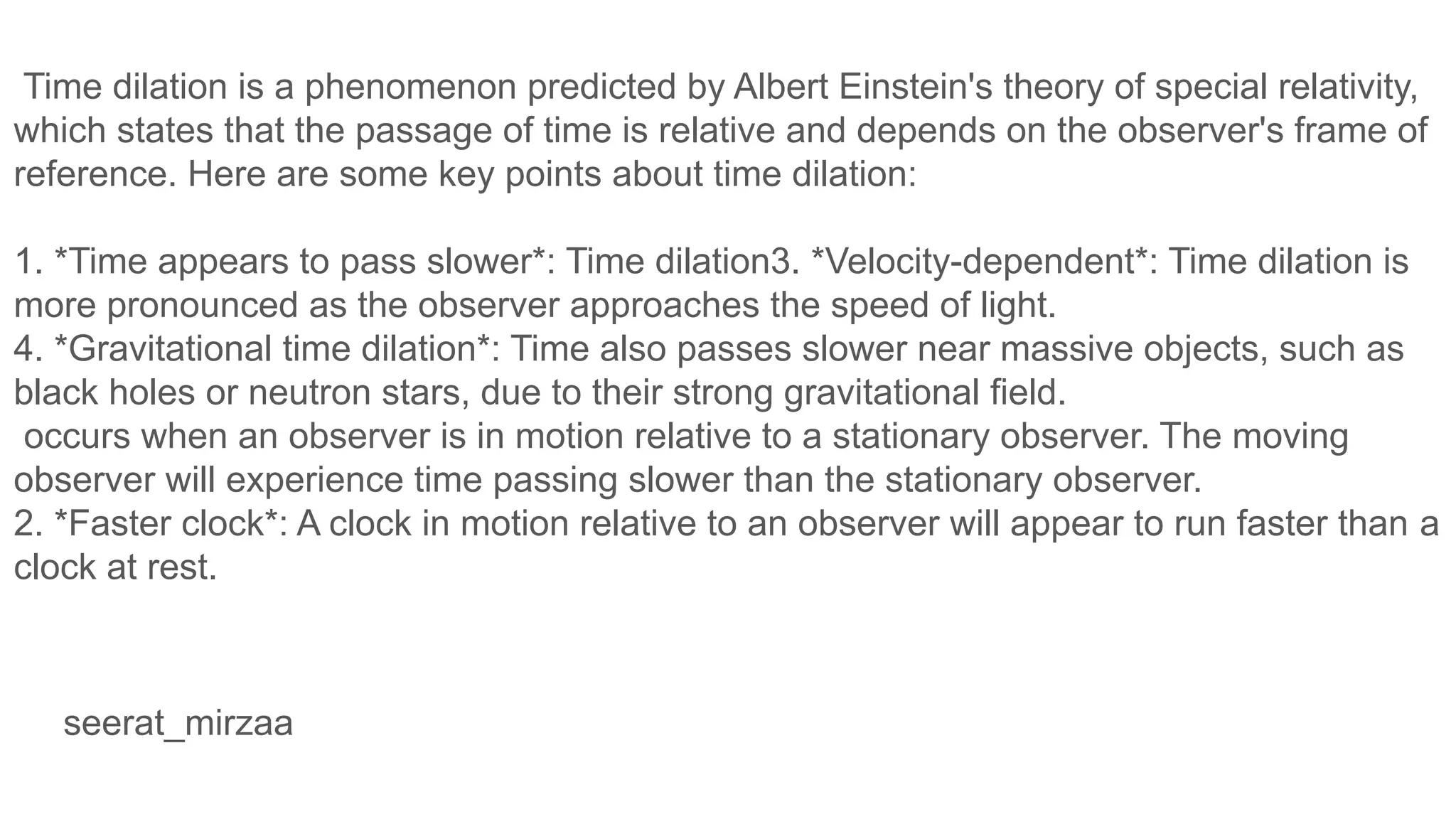 Time dilation is a phenomenon predicted by Albert Einstein's theory of special relativity, which states that the passage of time is relative and depends on the observer's frame of reference. Here are some key points about time dilation:

1. *Time appears to pass slower*: Time dilation3. *Velocity-dependent*: Time dilation is more pronounced as the observer approaches the speed of light.
4. *Gravitational time dilation*: Time also passes slower near massive objects, such as black holes or neutron stars, due to their strong gravitational field.
occurs when an observer is in motion relative to a stationary observer. The moving observer will experience time passing slower than the stationary observer.
2. *Faster clock*: A clock in motion relative to an observer will appear to run faster than a clock at rest.

seerat_mirzaa